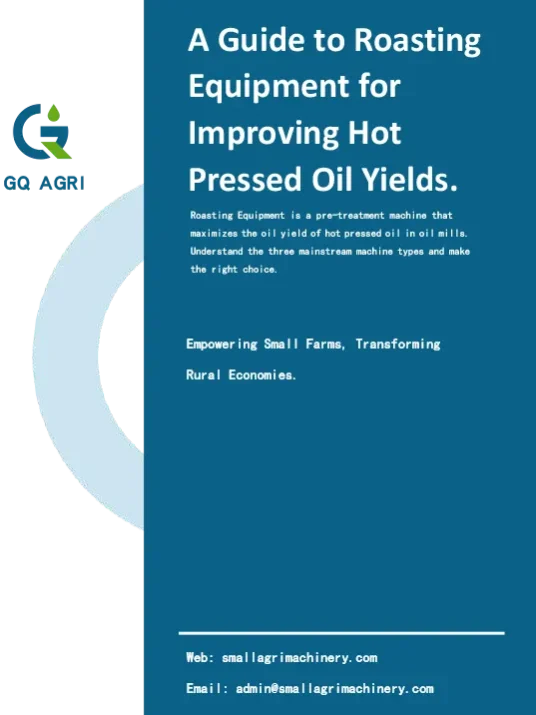 GQ AGRI

A Guide to Roasting Equipment for Improving Hot Pressed Oil Yields.

Roasting Equipment is a pre-treatment machine that maximizes the oil yield of hot pressed oil in oil mills. Understand the three mainstream machine types and make the right choice.

Empowering Small Farms, Transforming Rural Economies.

Web: smallagrimachinery.com

Email: admin@smallagrimachinery.com